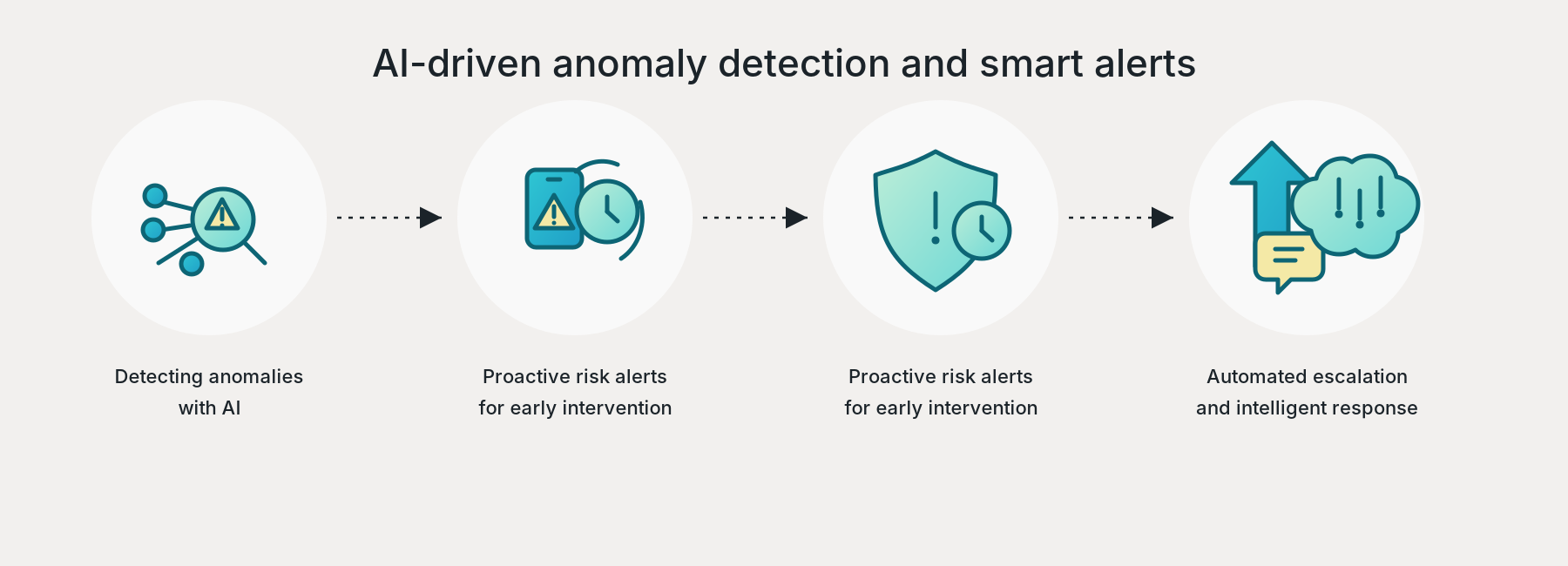 AI-driven anomaly detection and smart alerts

Detecting anomalies with AI

Proactive risk alerts for early intervention

Proactive risk alerts for early intervention

Automated escalation and intelligent response